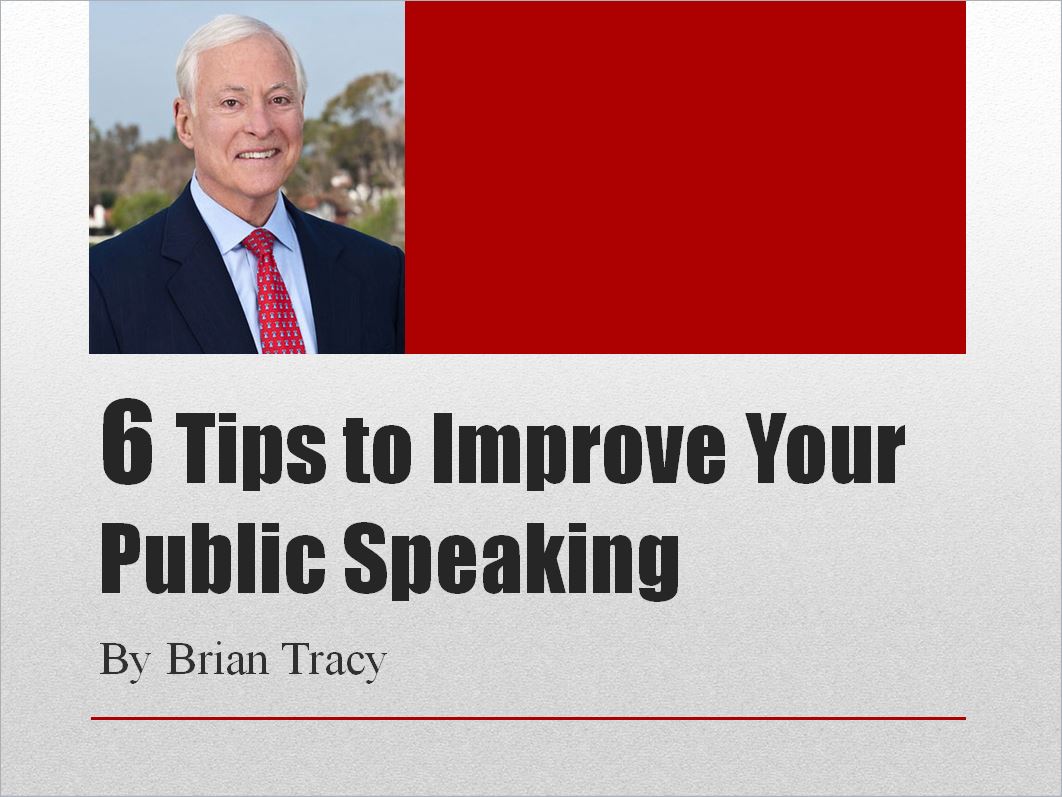 6 Tips to Improve Your Public Speaking

By Brian Tracy